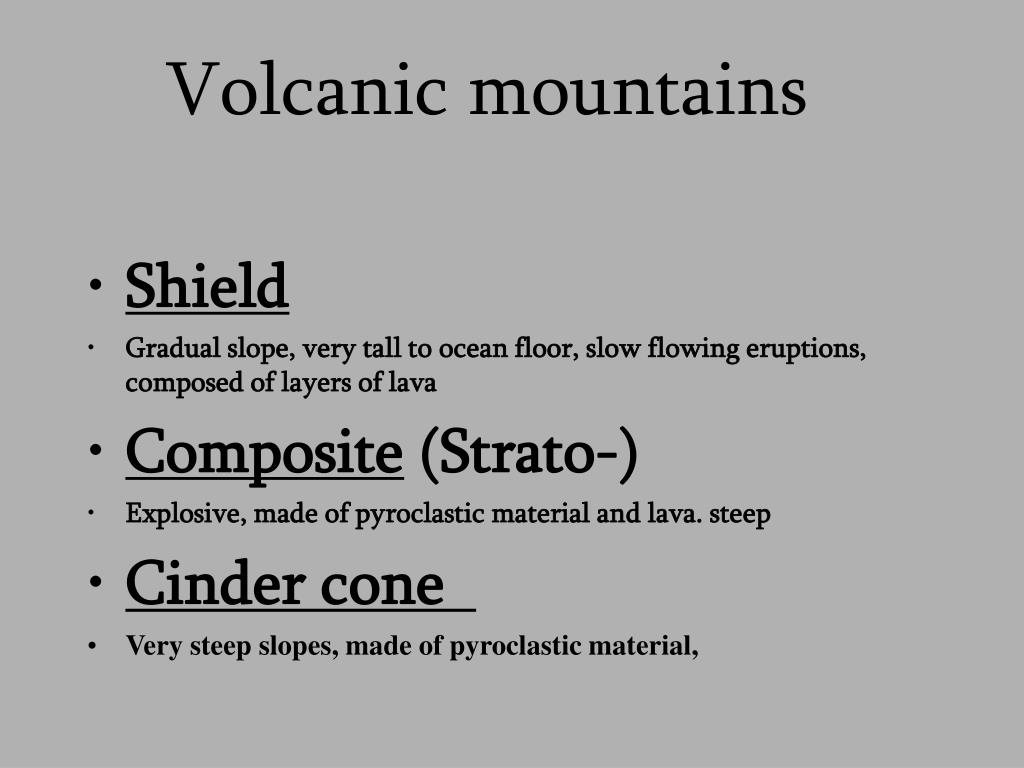 Volcanic mountains

• Shield
• Gradual slope, very tall to ocean floor, slow flowing eruptions, composed of layers of lava
• Composite (Strato-)
• Explosive, made of pyroclastic material and lava. steep
• Cinder cone
• Very steep slopes, made of pyroclastic material,